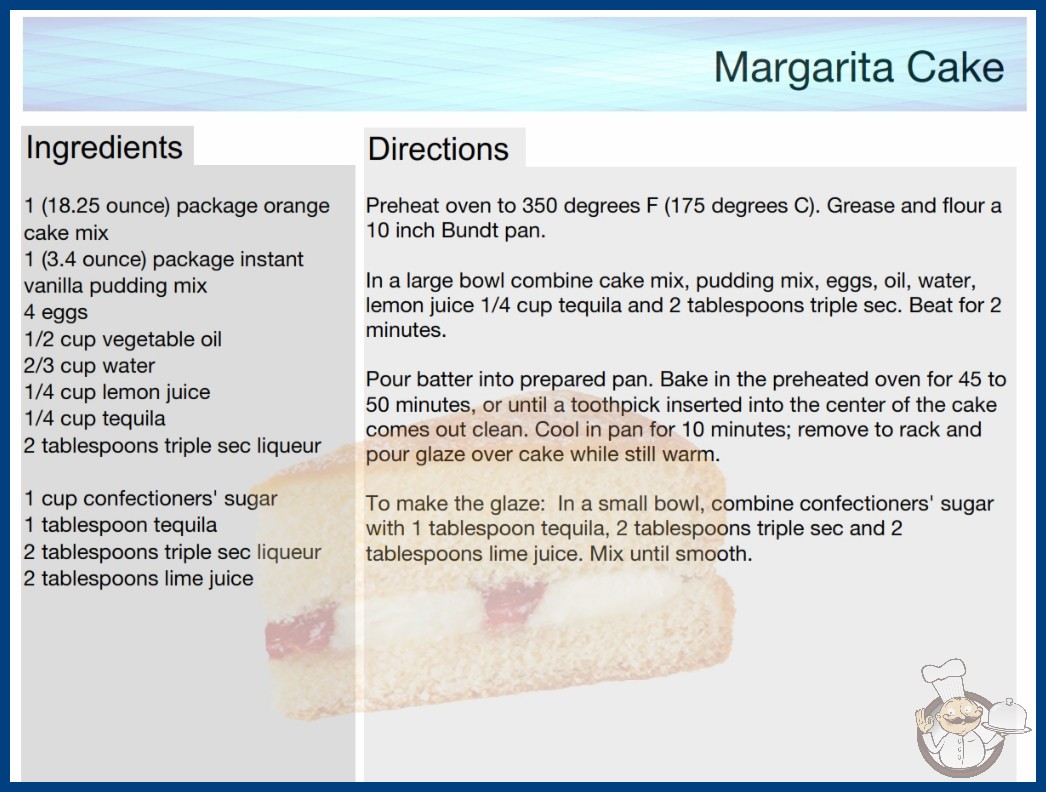 Margarita Cake

Ingredients

1 (18.25 ounce) package orange cake mix
1 (3.4 ounce) package instant vanilla pudding mix
4 eggs
1/2 cup vegetable oil
2/3 cup water
1/4 cup lemon juice
1/4 cup tequila
2 tablespoons triple sec liqueur

1 cup confectioners' sugar
1 tablespoon tequila
2 tablespoons triple sec liqueur
2 tablespoons lime juice

Directions

Preheat oven to 350 degrees F (175 degrees C). Grease and flour a 10 inch Bundt pan.

In a large bowl combine cake mix, pudding mix, eggs, oil, water, lemon juice 1/4 cup tequila and 2 tablespoons triple sec. Beat for 2 minutes.

Pour batter into prepared pan. Bake in the preheated oven for 45 to 50 minutes, or until a toothpick inserted into the center of the cake comes out clean. Cool in pan for 10 minutes; remove to rack and pour glaze over cake while still warm.

To make the glaze: In a small bowl, combine confectioners' sugar with 1 tablespoon tequila, 2 tablespoons triple sec and 2 tablespoons lime juice. Mix until smooth.